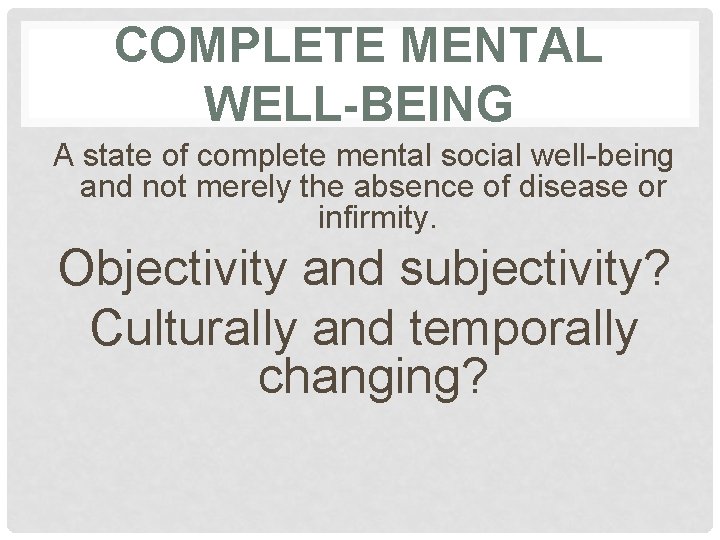 COMPLETE MENTAL WELL-BEING

A state of complete mental social well-being and not merely the absence of disease or infirmity.

Objectivity and subjectivity?

Culturally and temporally changing?